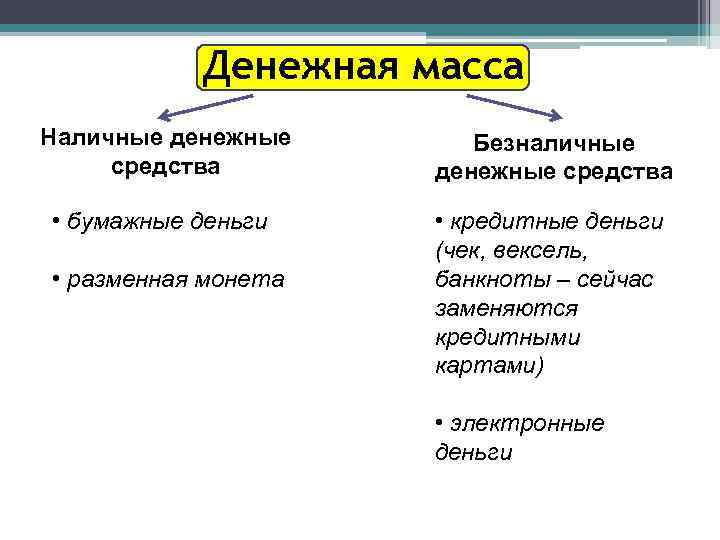 Денежная масса

Наличные денежные средства

• бумажные деньги

• разменная монета

Безналичные денежные средства

• кредитные деньги (чек, вексель, банкноты – сейчас заменяются кредитными картами)

• электронные деньги